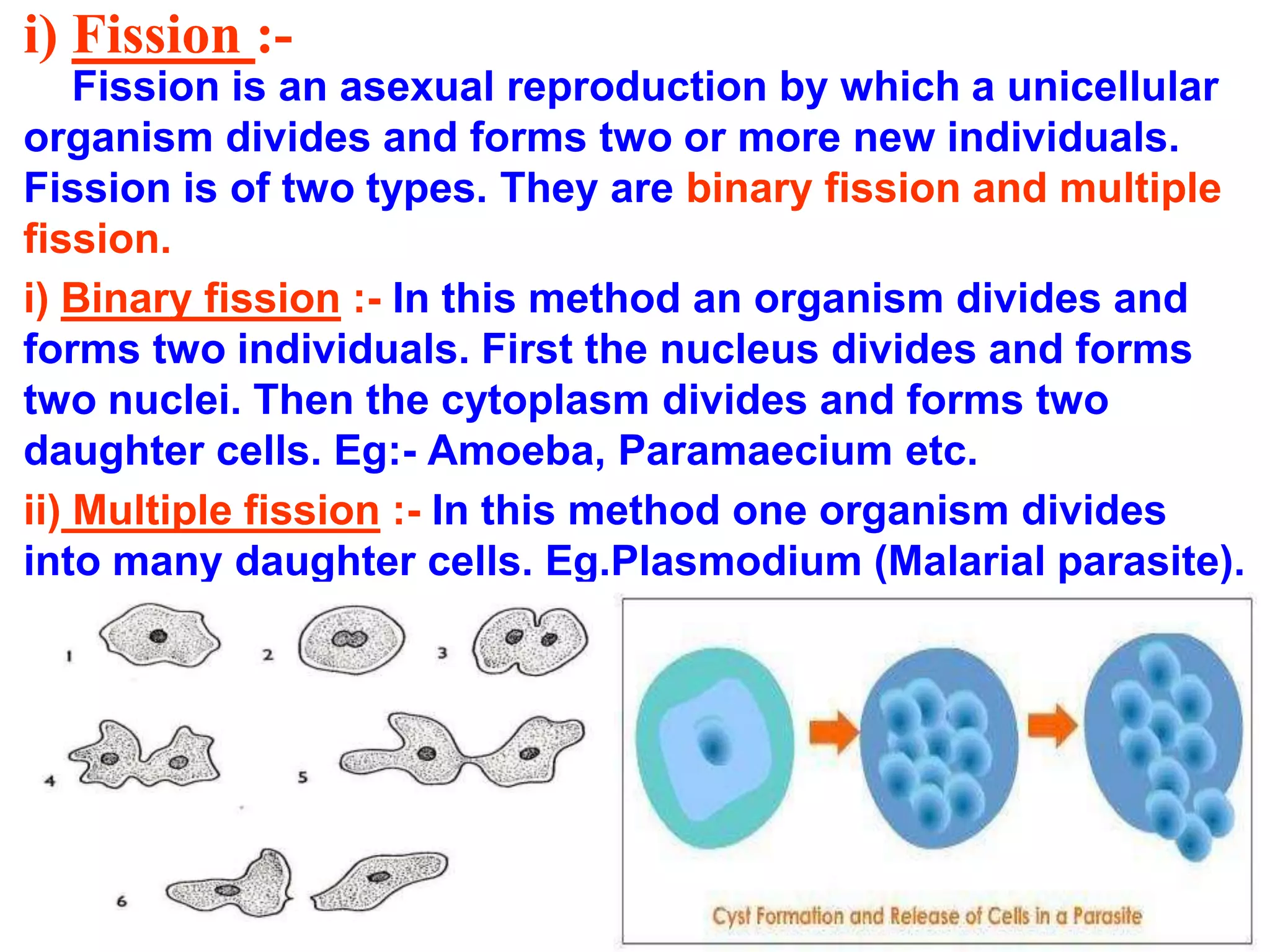 i) Fission :-

Fission is an asexual reproduction by which a unicellular organism divides and forms two or more new individuals. Fission is of two types. They are binary fission and multiple fission.

i) Binary fission :- In this method an organism divides and forms two individuals. First the nucleus divides and forms two nuclei. Then the cytoplasm divides and forms two daughter cells. Eg:- Amoeba, Paramaecium etc.

ii) Multiple fission :- In this method one organism divides into many daughter cells. Eg.Plasmodium (Malarial parasite).

1 2 3

4 5

6

Cyst Formation and Release of Cells in a Parasite